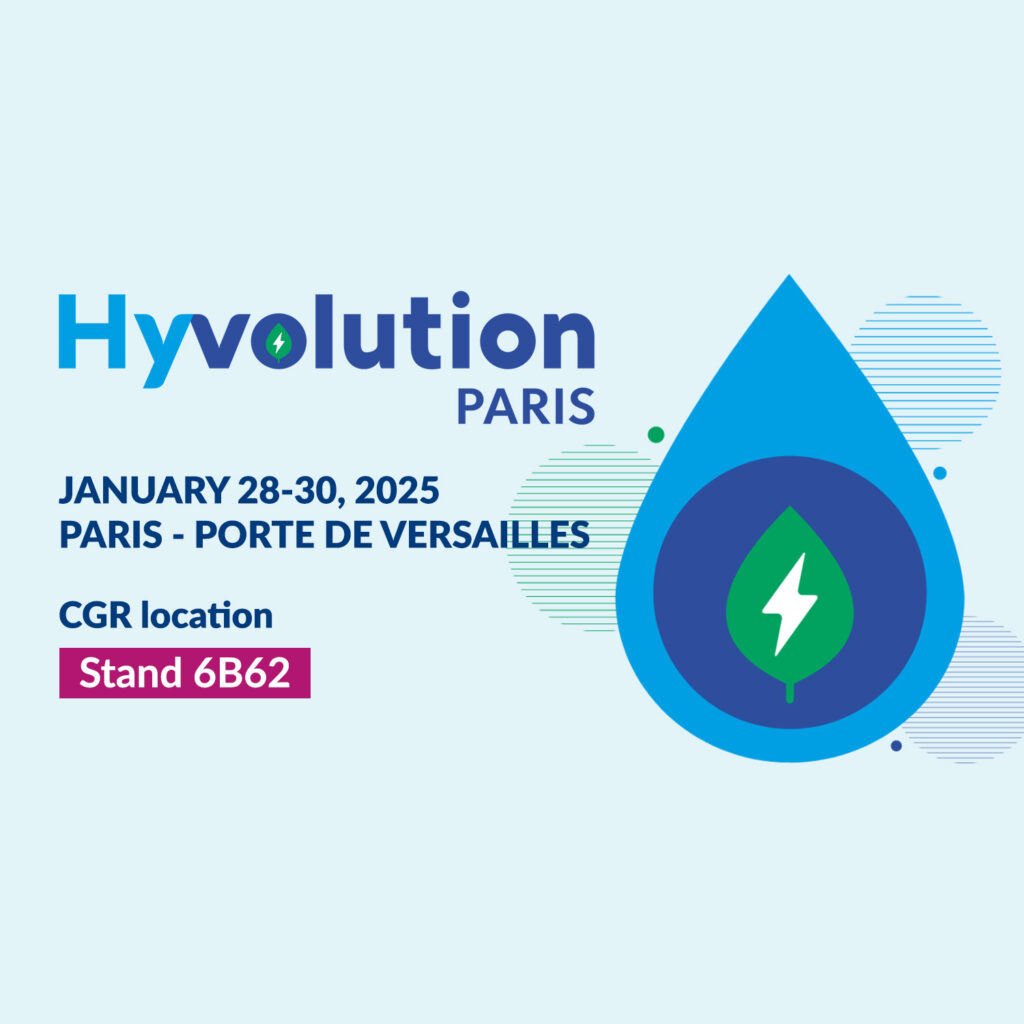 Hyvolution
PARIS

JANUARY 28-30, 2025
PARIS - PORTE DE VERSAILLES

CGR location

Stand 6B62